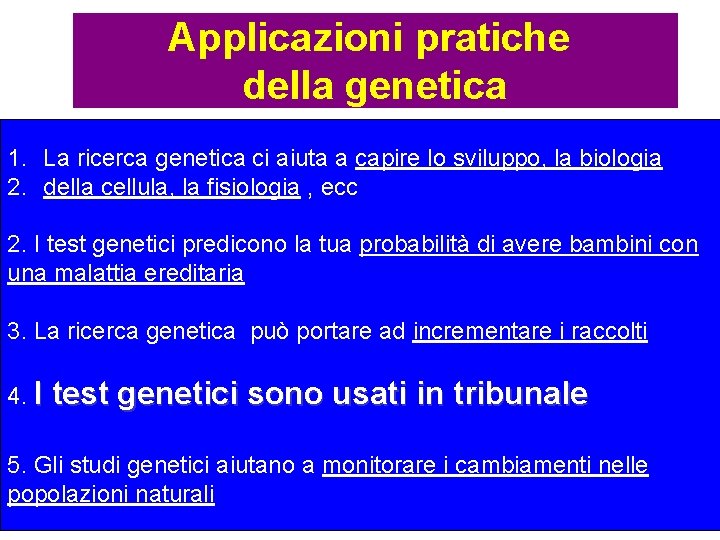 Applicazioni pratiche della genetica

1. La ricerca genetica ci aiuta a capire lo sviluppo, la biologia
2. della cellula, la fisiologia , ecc

2. I test genetici predicono la tua probabilità di avere bambini con una malattia ereditaria

3. La ricerca genetica può portare ad incrementare i raccolti

4. I test genetici sono usati in tribunale

5. Gli studi genetici aiutano a monitorare i cambiamenti nelle popolazioni naturali